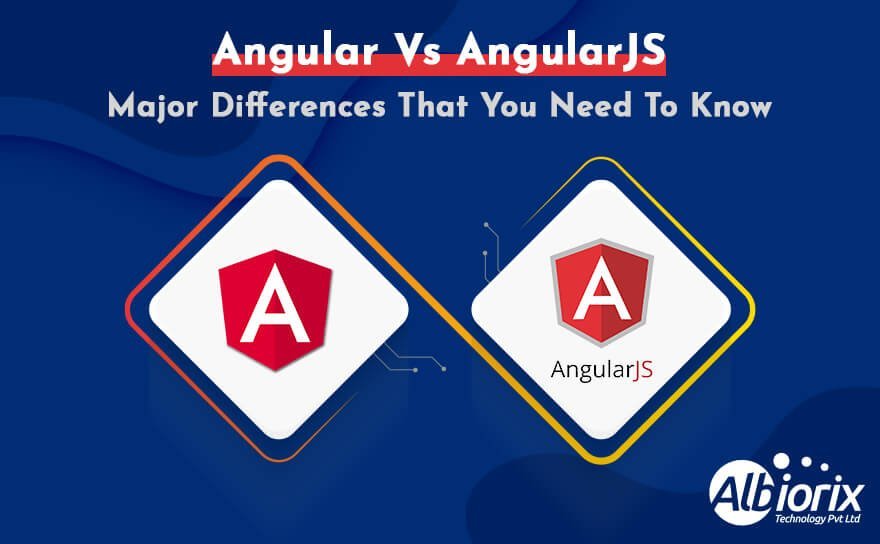 Angular Vs AngularJS

Major Differences That You Need To Know

A

A

AngularJS

Albiorix
Technology Pvt Ltd